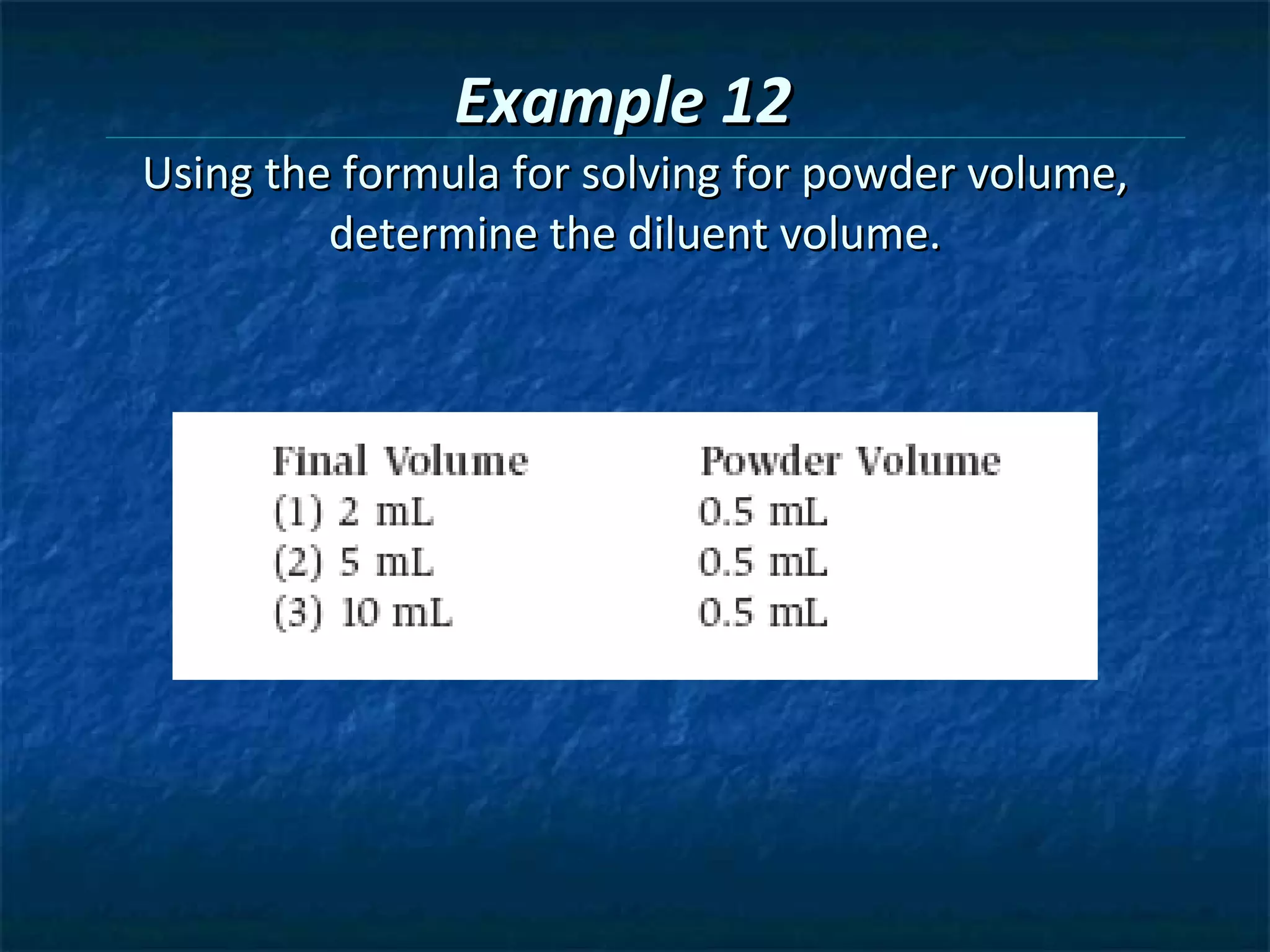 Example 12

Using the formula for solving for powder volume, determine the diluent volume.

| Final Volume | Powder Volume |
|---|---|
| (1) 2 mL | 0.5 mL |
| (2) 5 mL | 0.5 mL |
| (3) 10 mL | 0.5 mL |